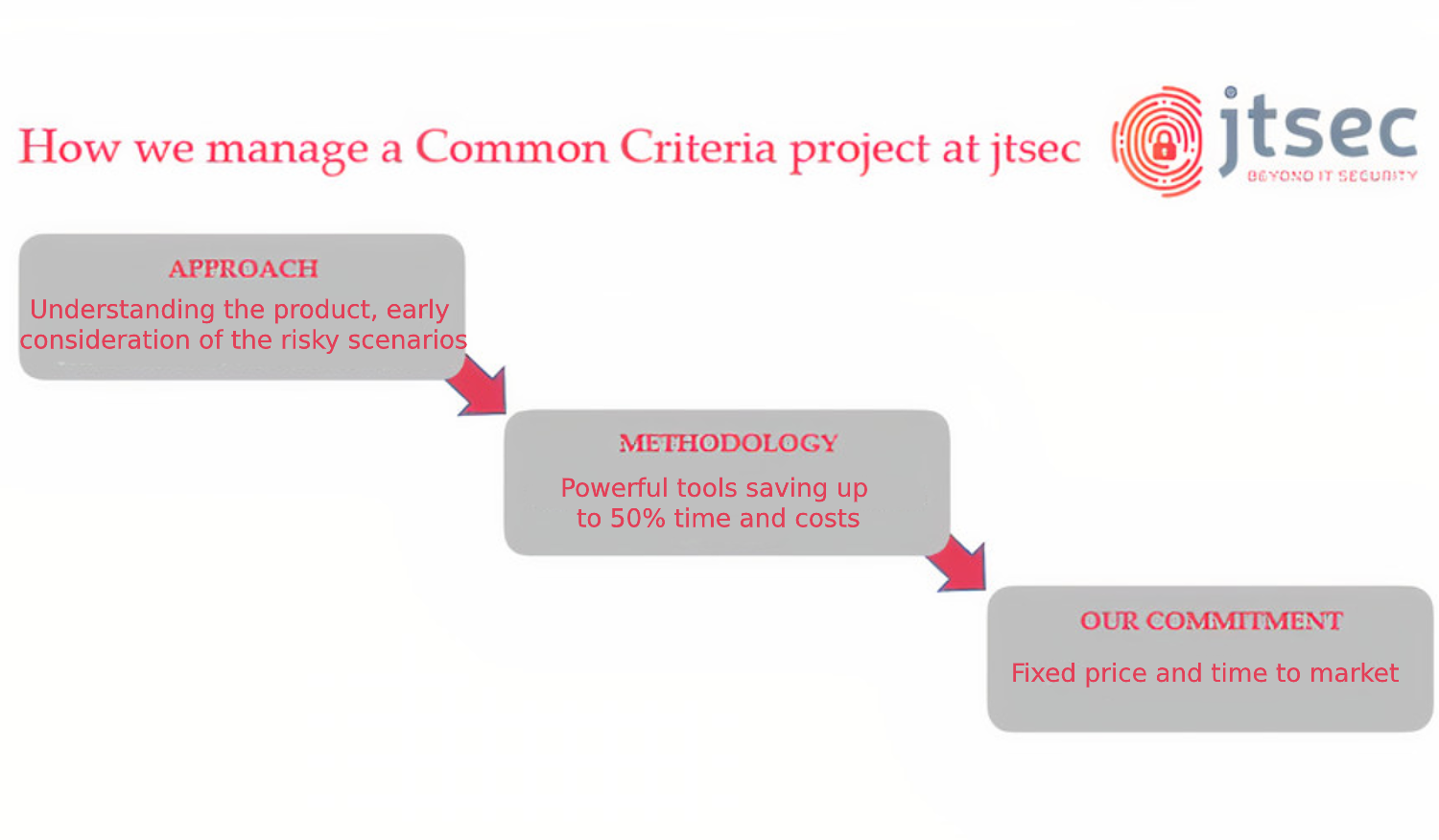 How we manage a Common Criteria project at jtsec

jtsec
BEYOND IT SECURITY

APPROACH
Understanding the product, early consideration of the risky scenarios

METHODOLOGY
Powerful tools saving up to 50% time and costs

OUR COMMITMENT
Fixed price and time to market